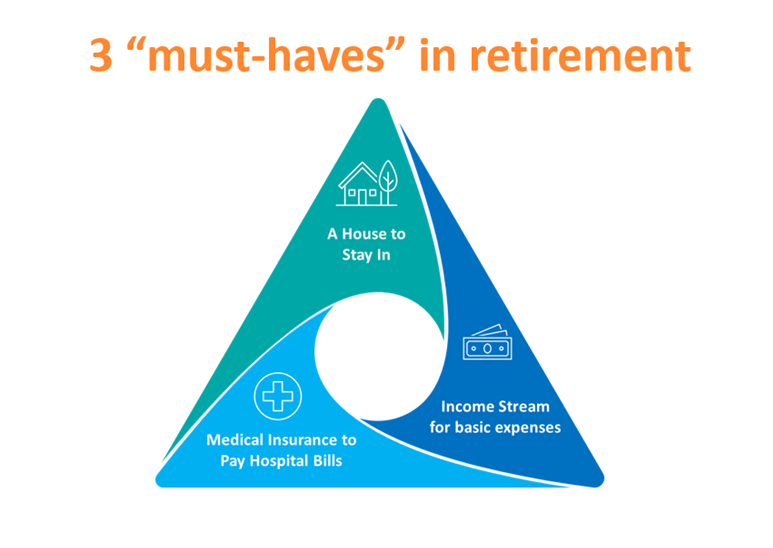 3 “must-haves” in retirement

A House to Stay In

Income Stream for basic expenses

Medical Insurance to Pay Hospital Bills